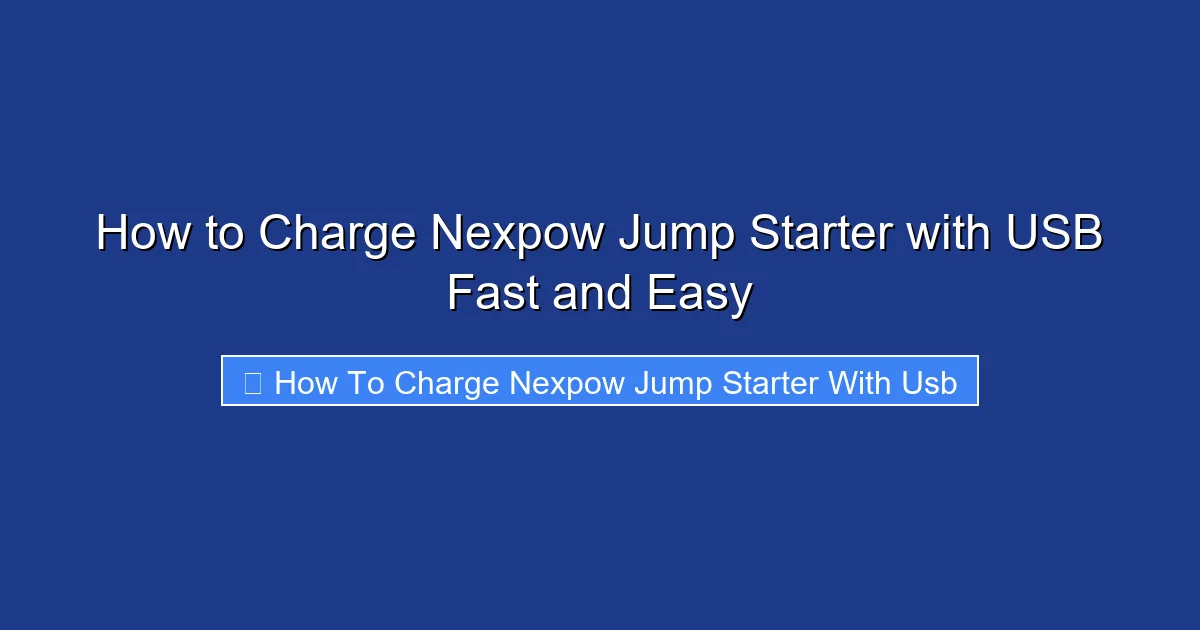 How to Charge Nexpow Jump Starter with USB Fast and Easy

How To Charge Nexpow Jump Starter With Usb